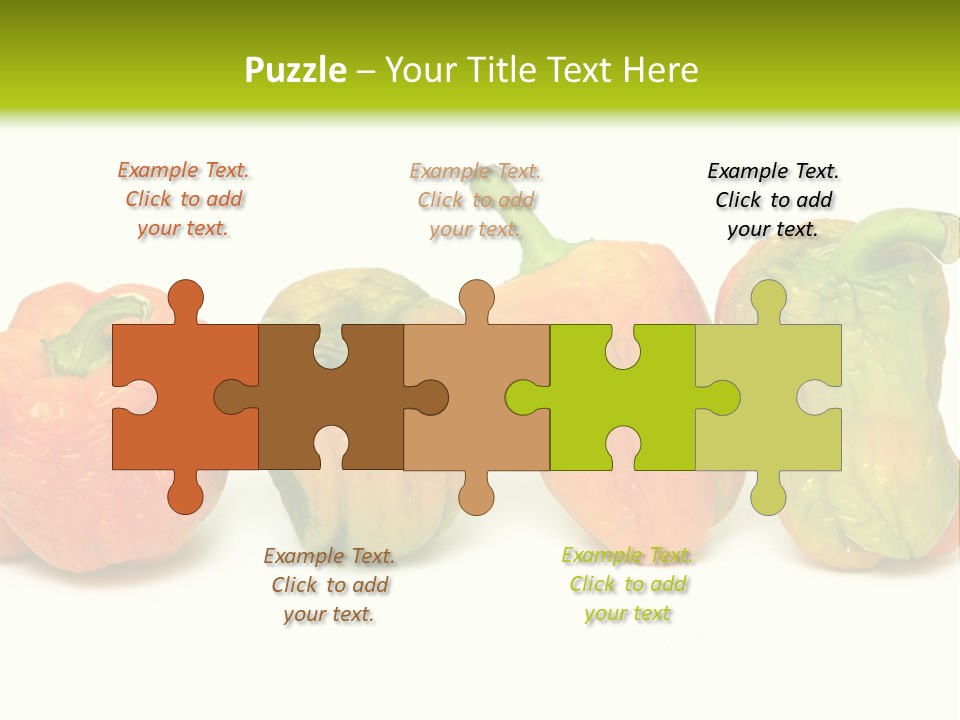 Puzzle – Your Title Text Here

Example Text. Click to add your text.

Example Text. Click to add your text.

Example Text. Click to add your text.

Example Text. Click to add your text.

Example Text. Click to add your text